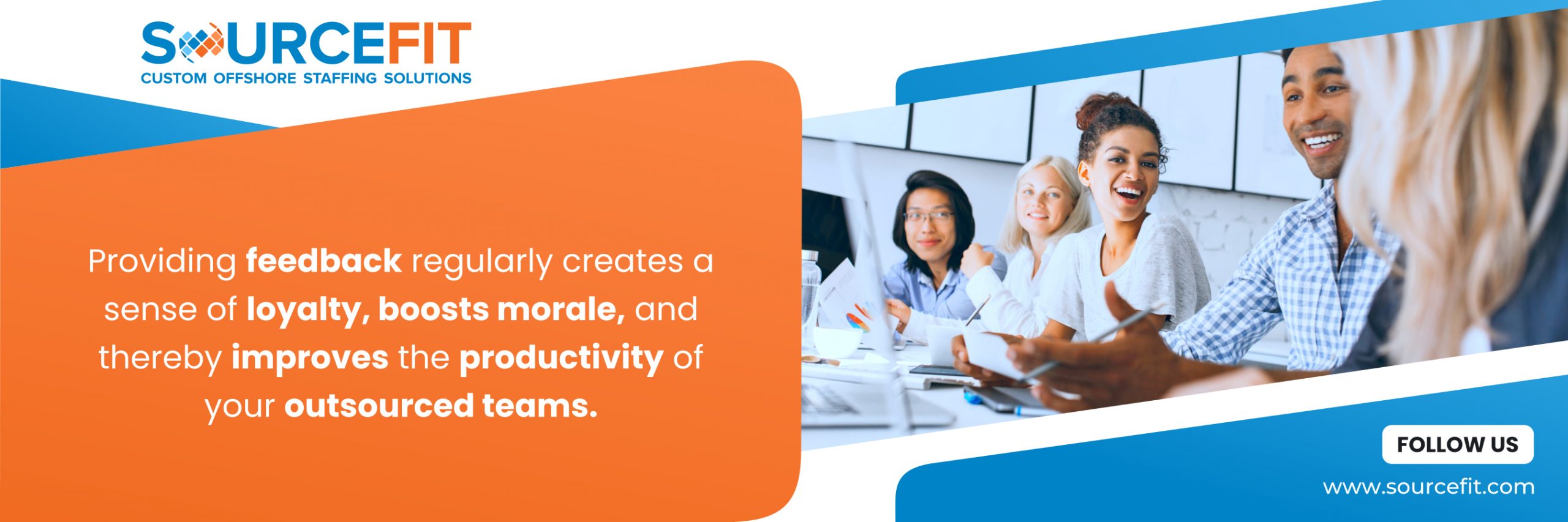 SOURCEFIT
CUSTOM OFFSHORE STAFFING SOLUTIONS

Providing feedback regularly creates a sense of loyalty, boosts morale, and thereby improves the productivity of your outsourced teams.

FOLLOW US

www.sourcefit.com